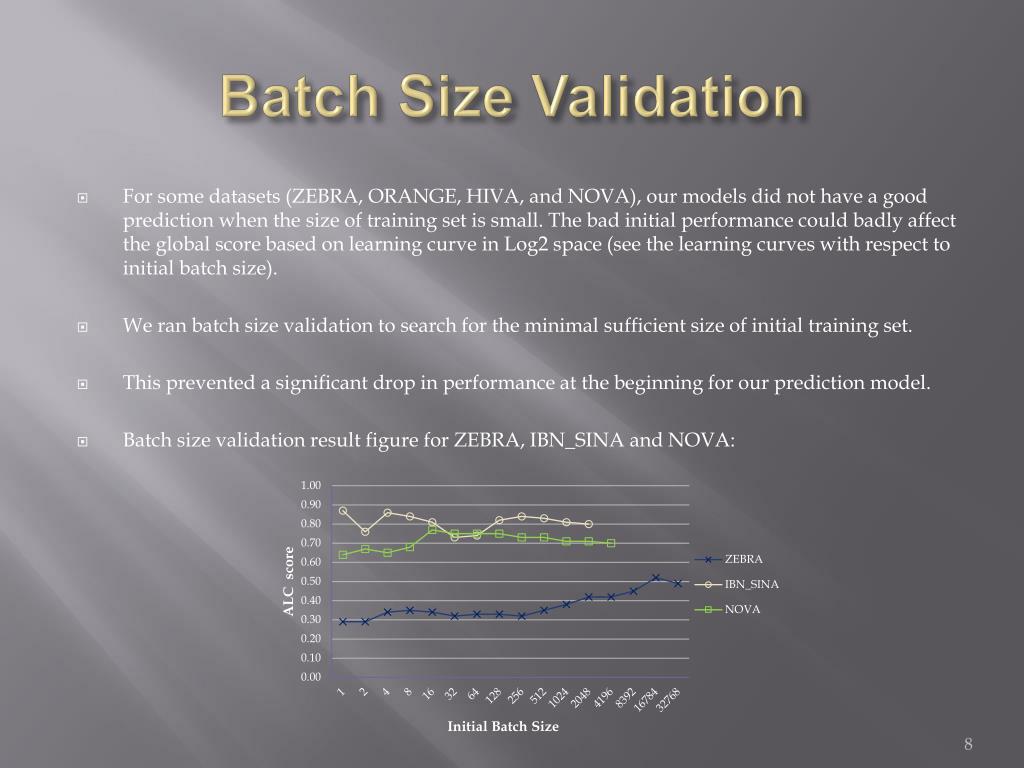 Batch Size Validation

For some datasets (ZEBRA, ORANGE, HIVA, and NOVA), our models did not have a good prediction when the size of training set is small. The bad initial performance could badly affect the global score based on learning curve in Log2 space (see the learning curves with respect to initial batch size).

We ran batch size validation to search for the minimal sufficient size of initial training set.

This prevented a significant drop in performance at the beginning for our prediction model.

Batch size validation result figure for ZEBRA, IBN_SINA and NOVA:

1.00
0.90
0.80
0.70
0.60
0.50
0.40
0.30
0.20
0.10
0.00

ALC score

1 2 4 8 16 32 64 128 256 512 1024 2048 4196 8392 16784 32768

Initial Batch Size

ZEBRA
IBN_SINA
NOVA

8